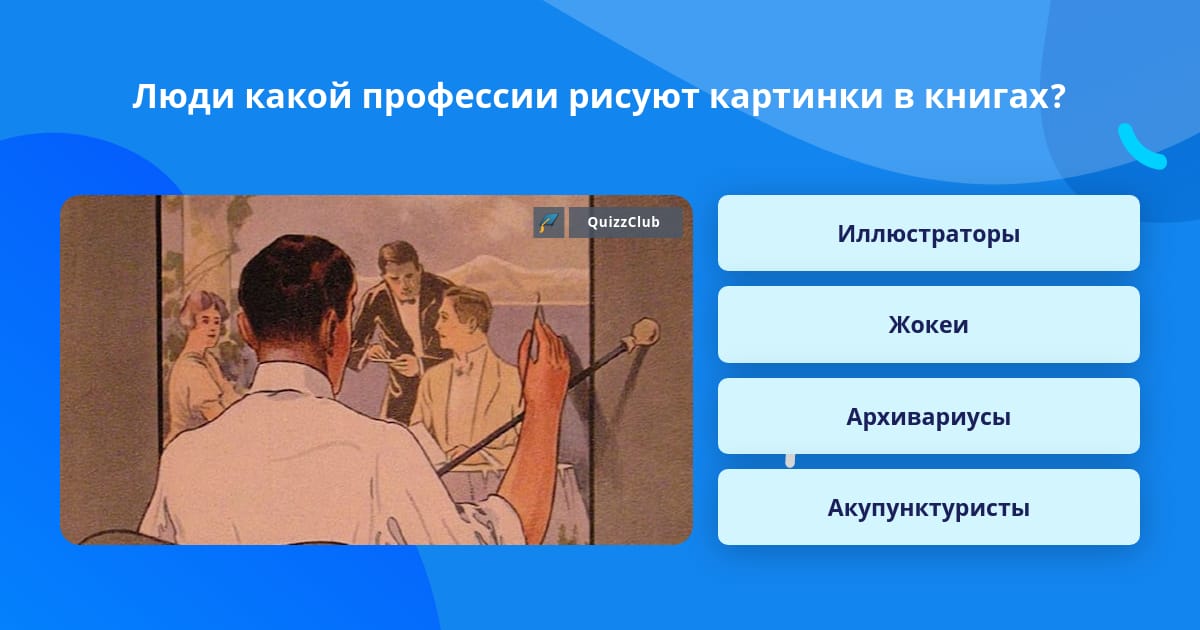 Люди какой профессии рисуют картинки в книгах?

QuizzClub

Иллюстраторы

Жокеи

Архивариусы

Акупунктуристы